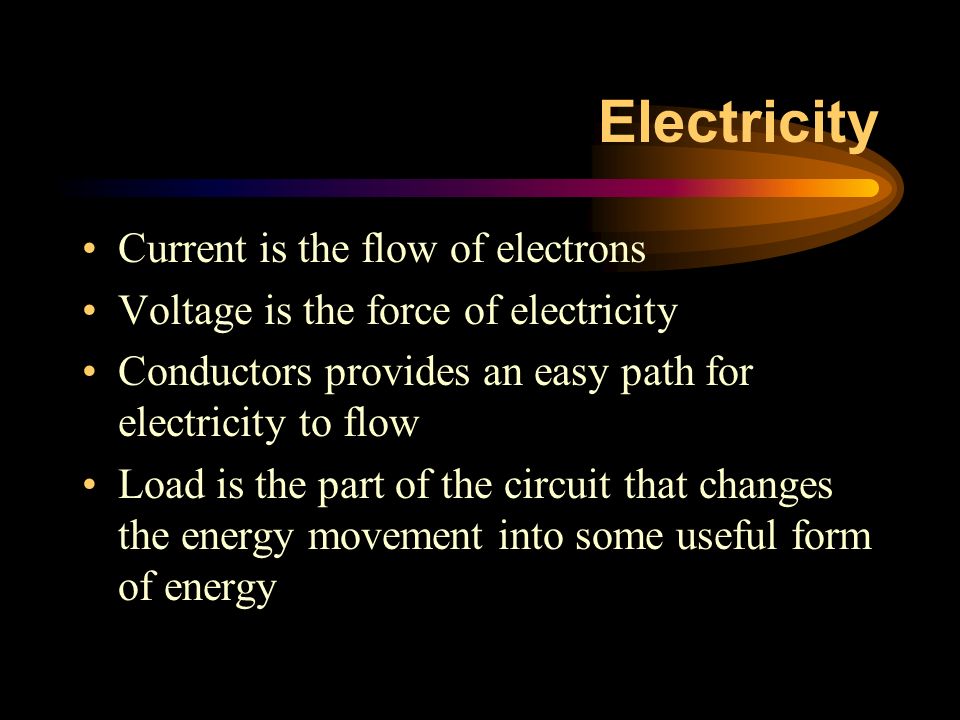 Electricity

• Current is the flow of electrons
• Voltage is the force of electricity
• Conductors provides an easy path for electricity to flow
• Load is the part of the circuit that changes the energy movement into some useful form of energy